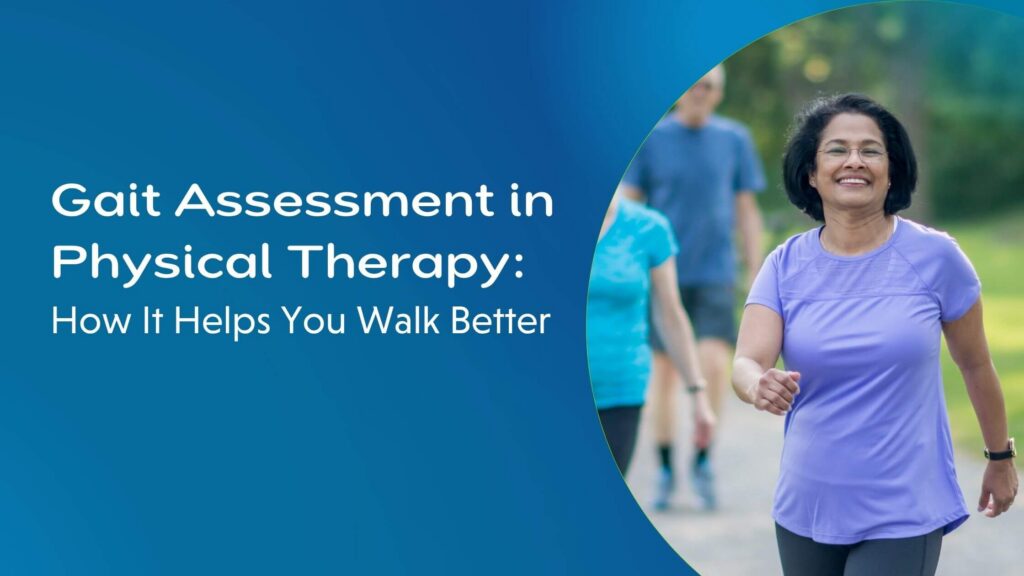 Gait Assessment in Physical Therapy:
How It Helps You Walk Better